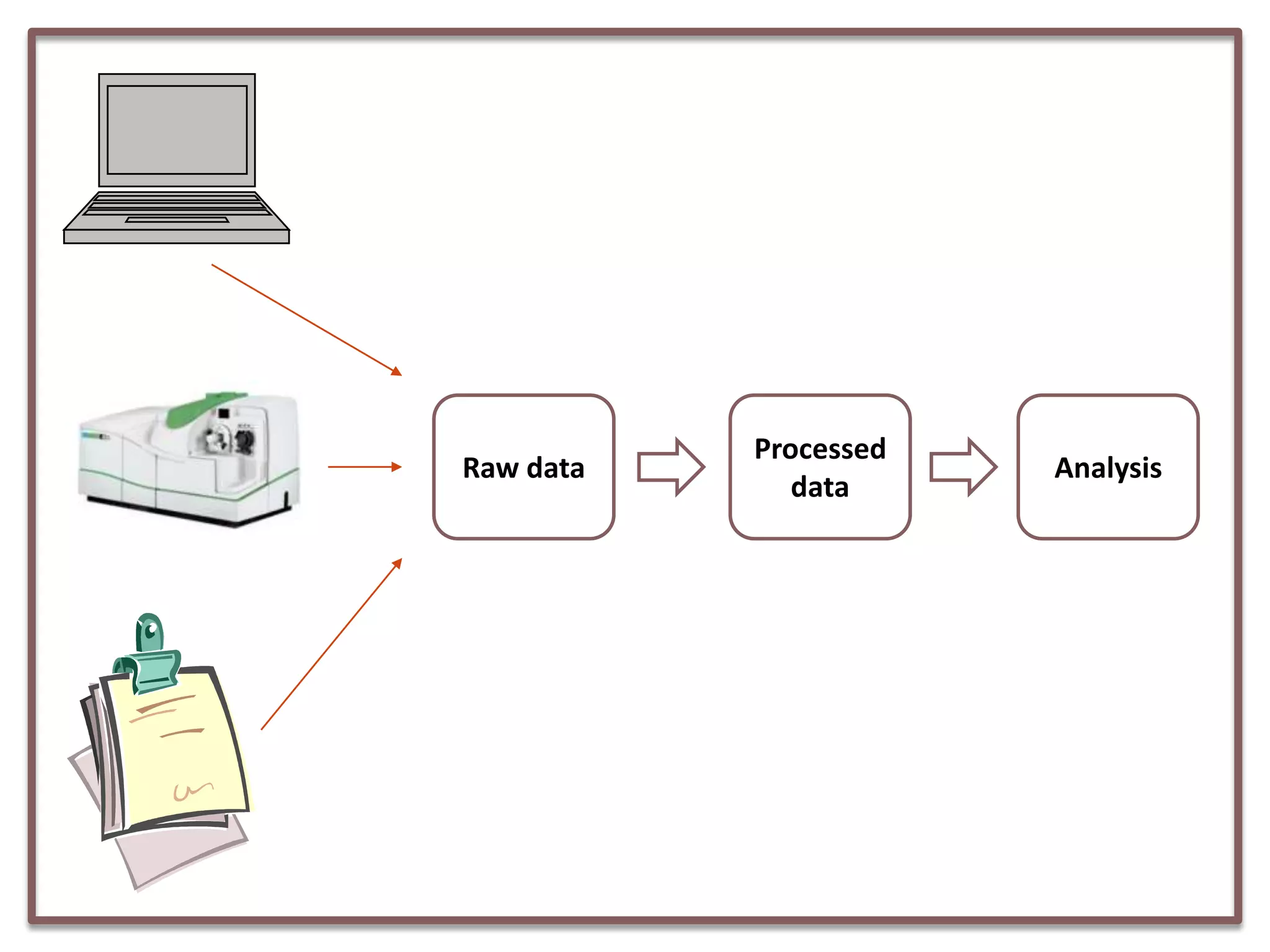 Raw data

Processed data

Analysis